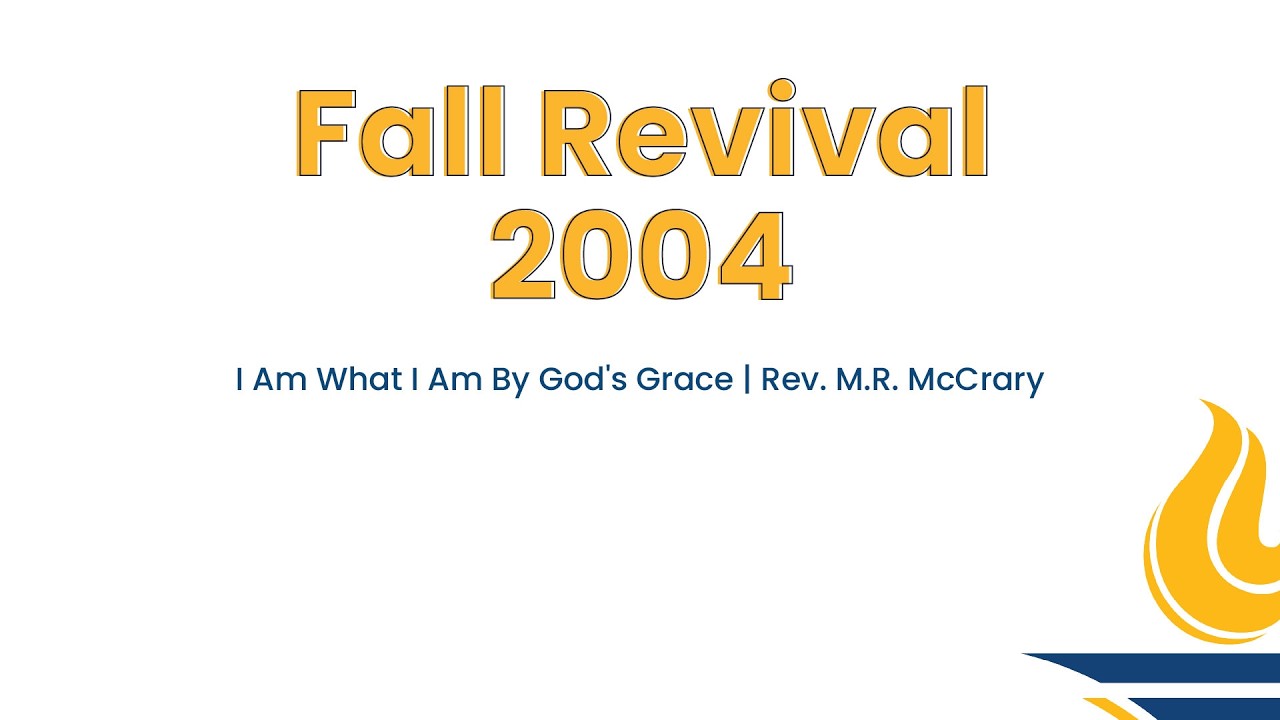 Fall Revival
2004

I Am What I Am By God's Grace | Rev. M.R. McCrary